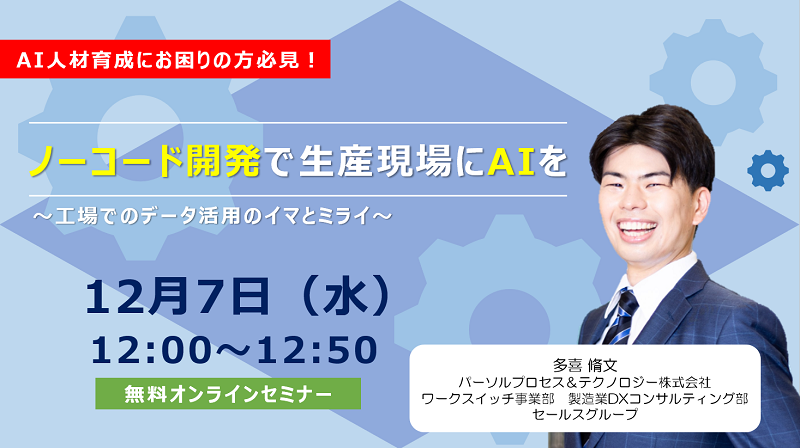 AI人材育成にお困りの方必見！

ノーコード開発で生産現場にAIを

～工場でのデータ活用のイマとミライ～

12月7日（水）

12:00～12:50

無料オンラインセミナー

多喜 脩文
パーソルプロセス＆テクノロジー株式会社
ワークスイッチ事業部　製造業DXコンサルティング部
セールスグループ